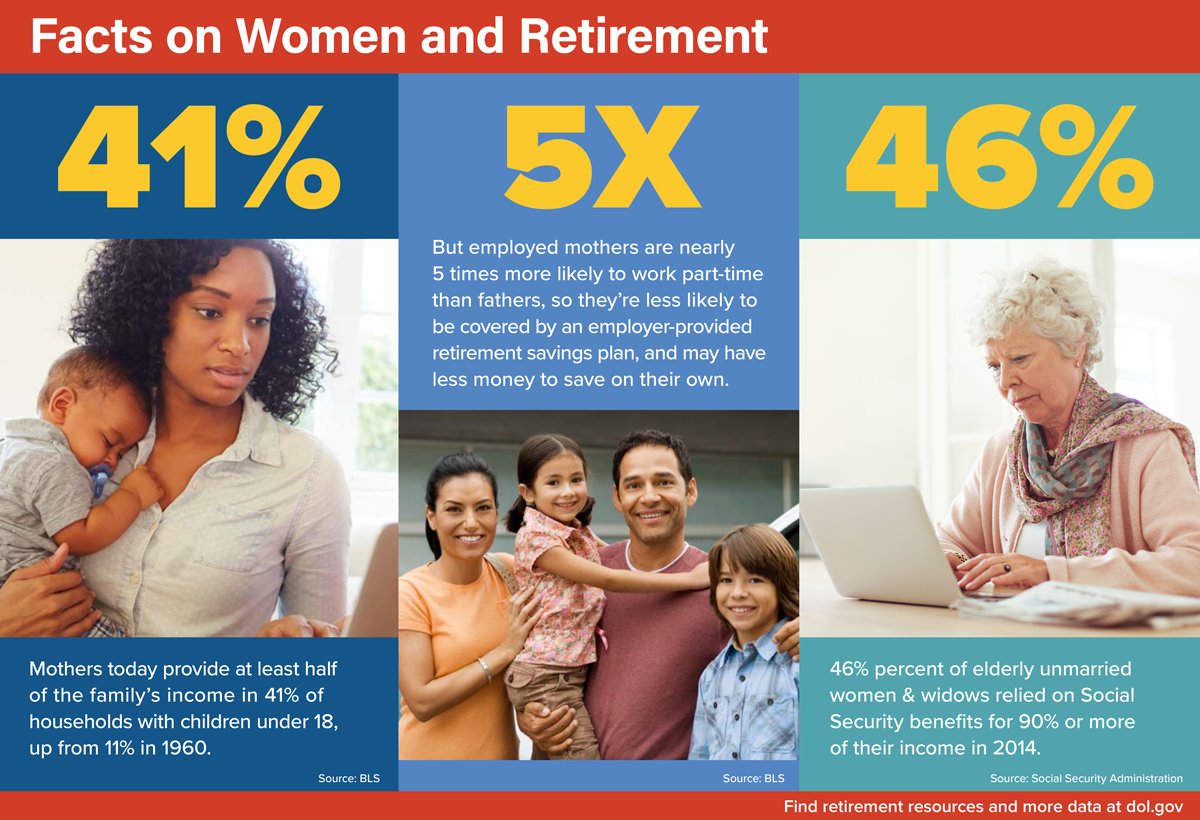 Facts on Women and Retirement

41%

Mothers today provide at least half of the family's income in 41% of households with children under 18, up from 11% in 1960.

Source: BLS

5X

But employed mothers are nearly 5 times more likely to work part-time than fathers, so they're less likely to be covered by an employer-provided retirement savings plan, and may have less money to save on their own.

Source: BLS

46%

46% percent of elderly unmarried women & widows relied on Social Security benefits for 90% or more of their income in 2014.

Source: Social Security Administration

Find retirement resources and more data at dol.gov